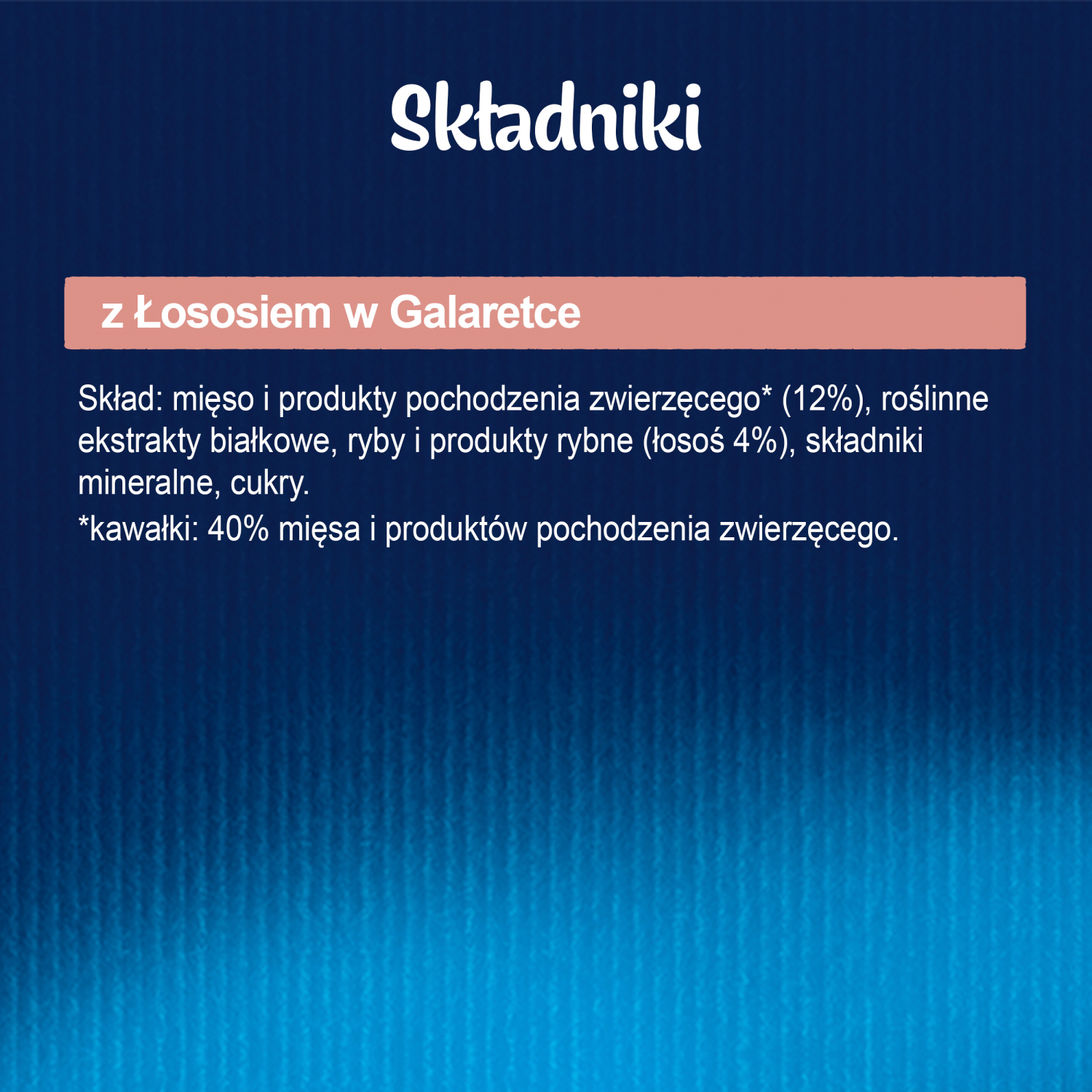 Składniki

z Łososiem w Galaretce

Skład: mięso i produkty pochodzenia zwierzęcego* (12%), roślinne ekstrakty białkowe, ryby i produkty rybne (łosoś 4%), składniki mineralne, cukry.
*kawałki: 40% mięsa i produktów pochodzenia zwierzęcego.